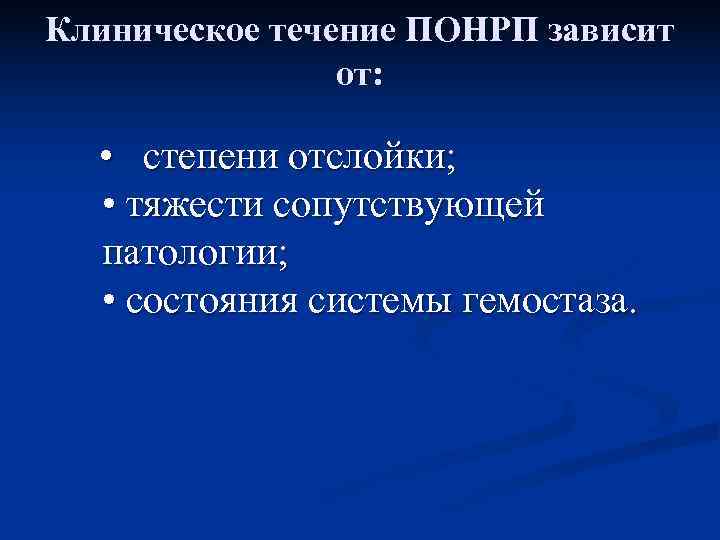 Клиническое течение ПОНРП зависит от:

• степени отслойки;
• тяжести сопутствующей патологии;
• состояния системы гемостаза.